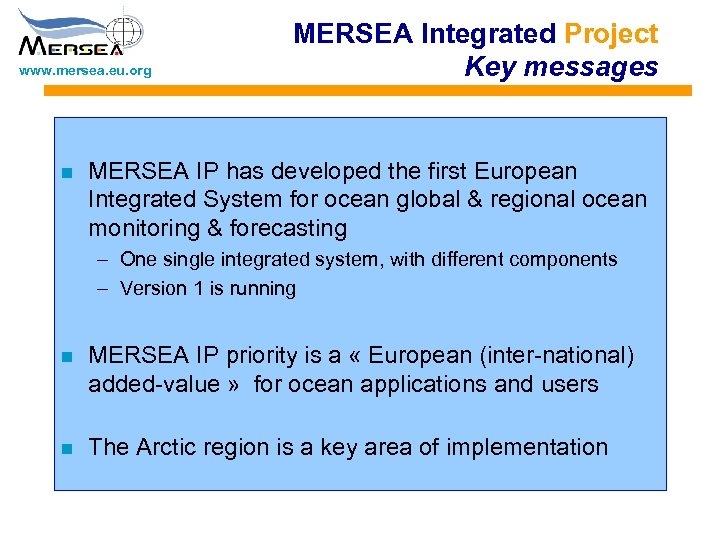 MERSEA
www.mersea.eu.org

MERSEA Integrated Project
Key messages

- MERSEA IP has developed the first European Integrated System for ocean global & regional ocean monitoring & forecasting
  – One single integrated system, with different components
  – Version 1 is running

- MERSEA IP priority is a « European (inter-national) added-value » for ocean applications and users

- The Arctic region is a key area of implementation